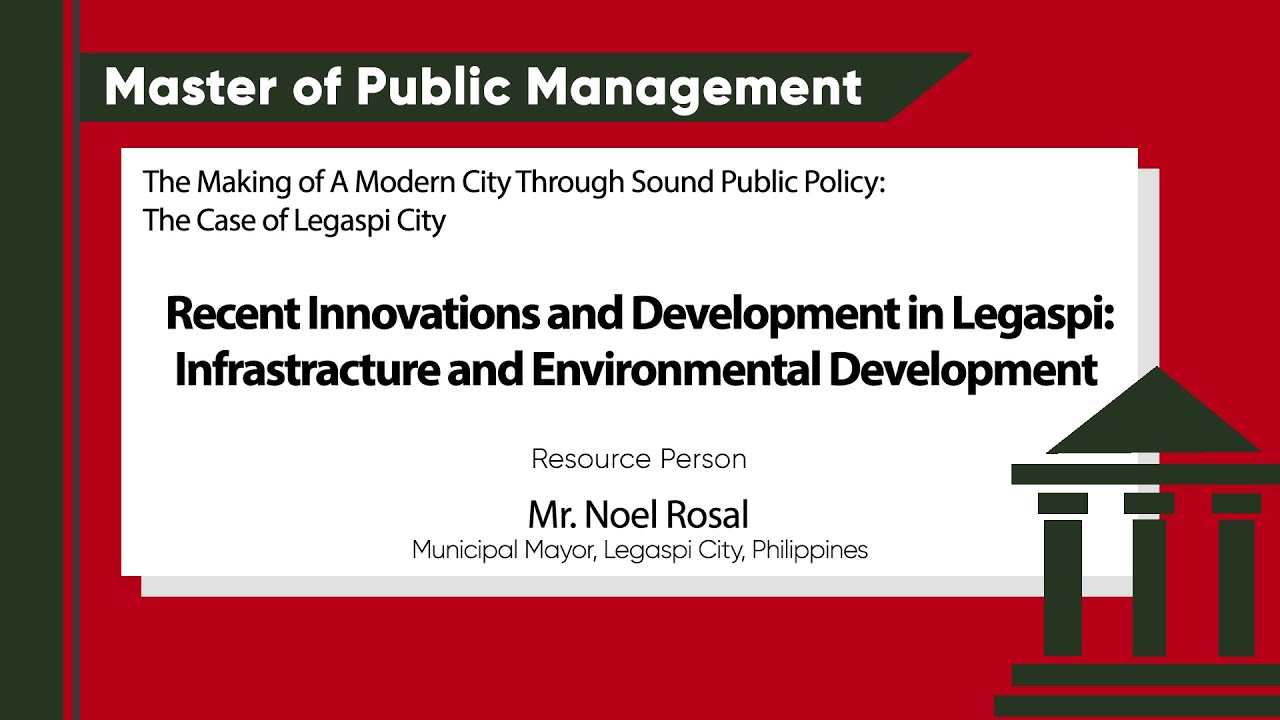 Master of Public Management

The Making of A Modern City Through Sound Public Policy:
The Case of Legaspi City

Recent Innovations and Development in Legaspi:
Infrastracture and Environmental Development

Resource Person

Mr. Noel Rosal
Municipal Mayor, Legaspi City, Philippines